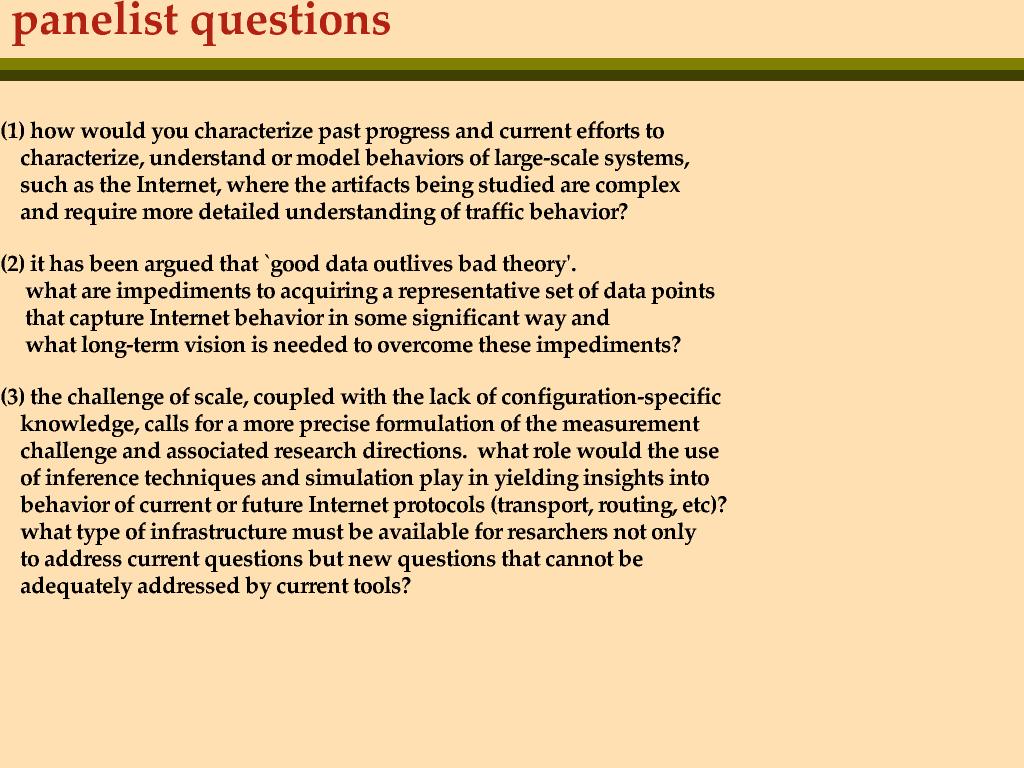 panelist questions

(1) how would you characterize past progress and current efforts to characterize, understand or model behaviors of large-scale systems, such as the Internet, where the artifacts being studied are complex and require more detailed understanding of traffic behavior?

(2) it has been argued that `good data outlives bad theory'. what are impediments to acquiring a representative set of data points that capture Internet behavior in some significant way and what long-term vision is needed to overcome these impediments?

(3) the challenge of scale, coupled with the lack of configuration-specific knowledge, calls for a more precise formulation of the measurement challenge and associated research directions. what role would the use of inference techniques and simulation play in yielding insights into behavior of current or future Internet protocols (transport, routing, etc)? what type of infrastructure must be available for resarchers not only to address current questions but new questions that cannot be adequately addressed by current tools?